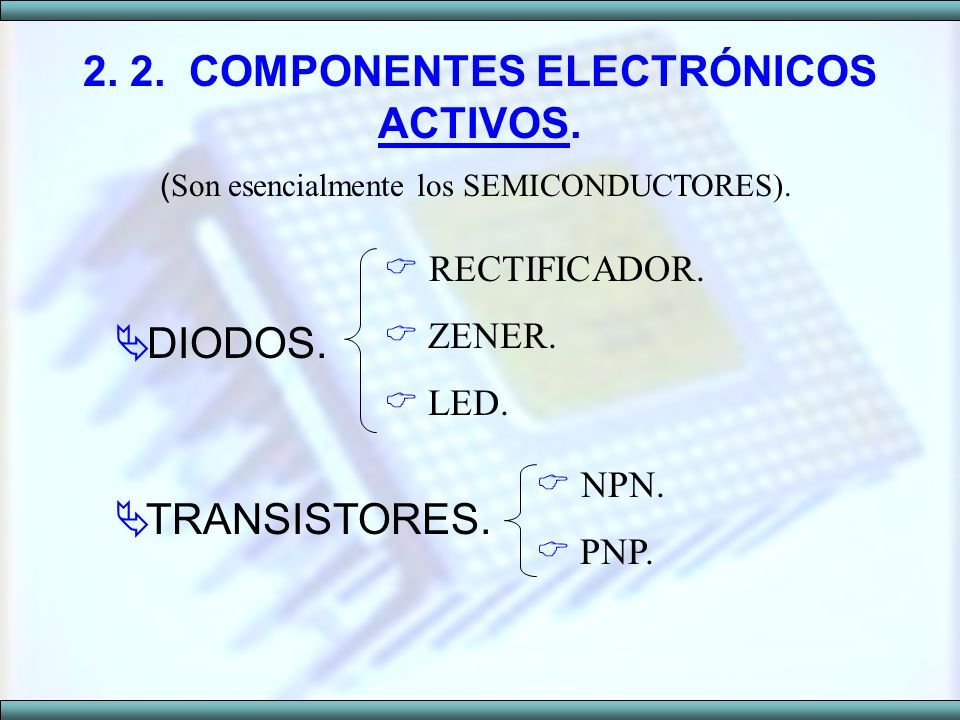 2. 2. COMPONENTES ELECTRÓNICOS ACTIVOS.

(Son esencialmente los SEMICONDUCTORES).

DIODOS.
RECTIFICADOR.
ZENER.
LED.

TRANSISTORES.
NPN.
PNP.